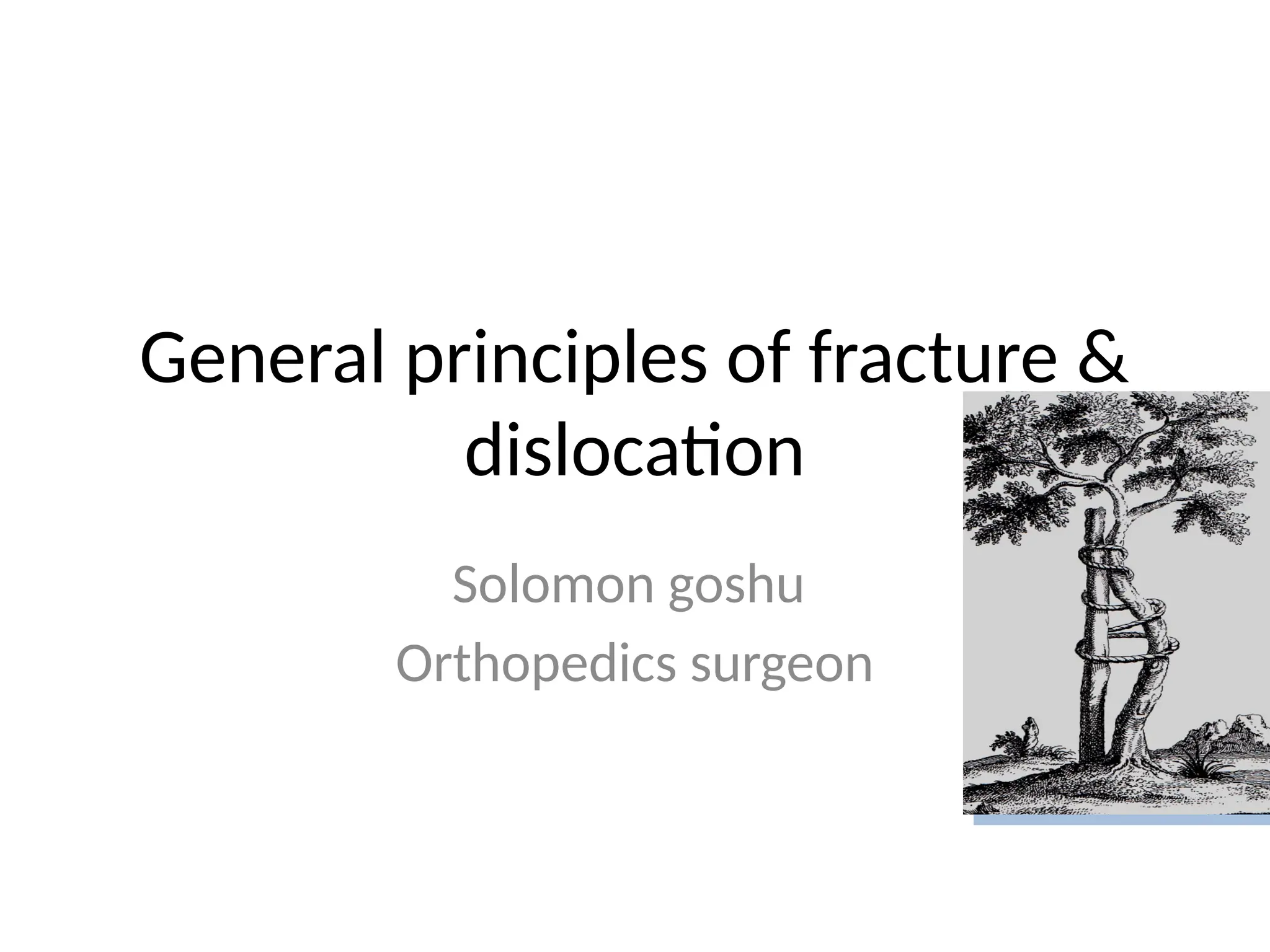 General principles of fracture & dislocation

Solomon goshu
Orthopedics surgeon